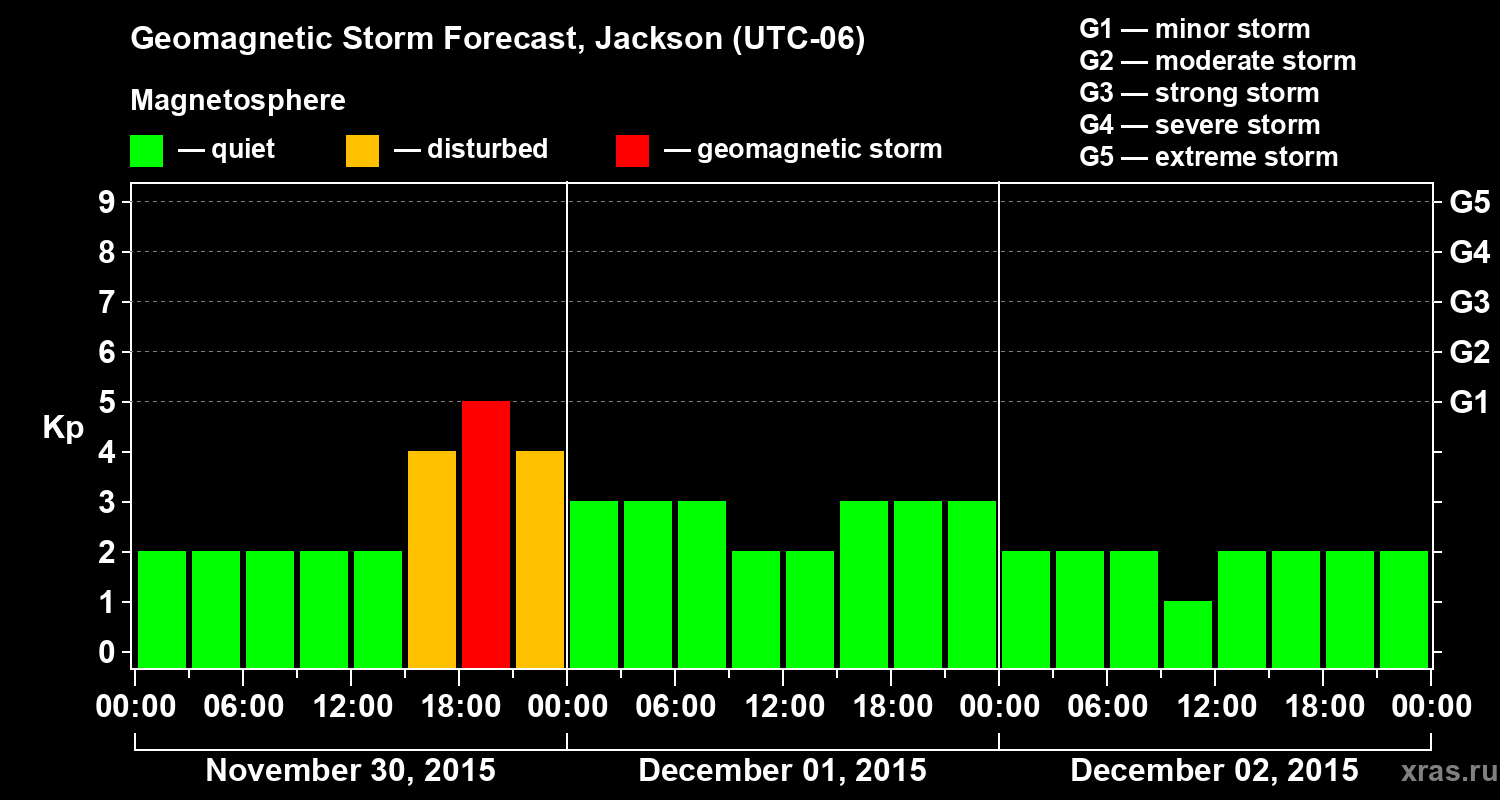 Geomagnetic Storm Forecast, Jackson (UTC-06)

Magnetosphere

— quiet — disturbed — geomagnetic storm

G1 — minor storm
G2 — moderate storm
G3 — strong storm
G4 — severe storm
G5 — extreme storm

Kp

9 8 7 6 5 4 3 2 1 0

G5 G4 G3 G2 G1

00:00 06:00 12:00 18:00 00:00 06:00 12:00 18:00 00:00 06:00 12:00 18:00 00:00

November 30, 2015 December 01, 2015 December 02, 2015

xras.ru